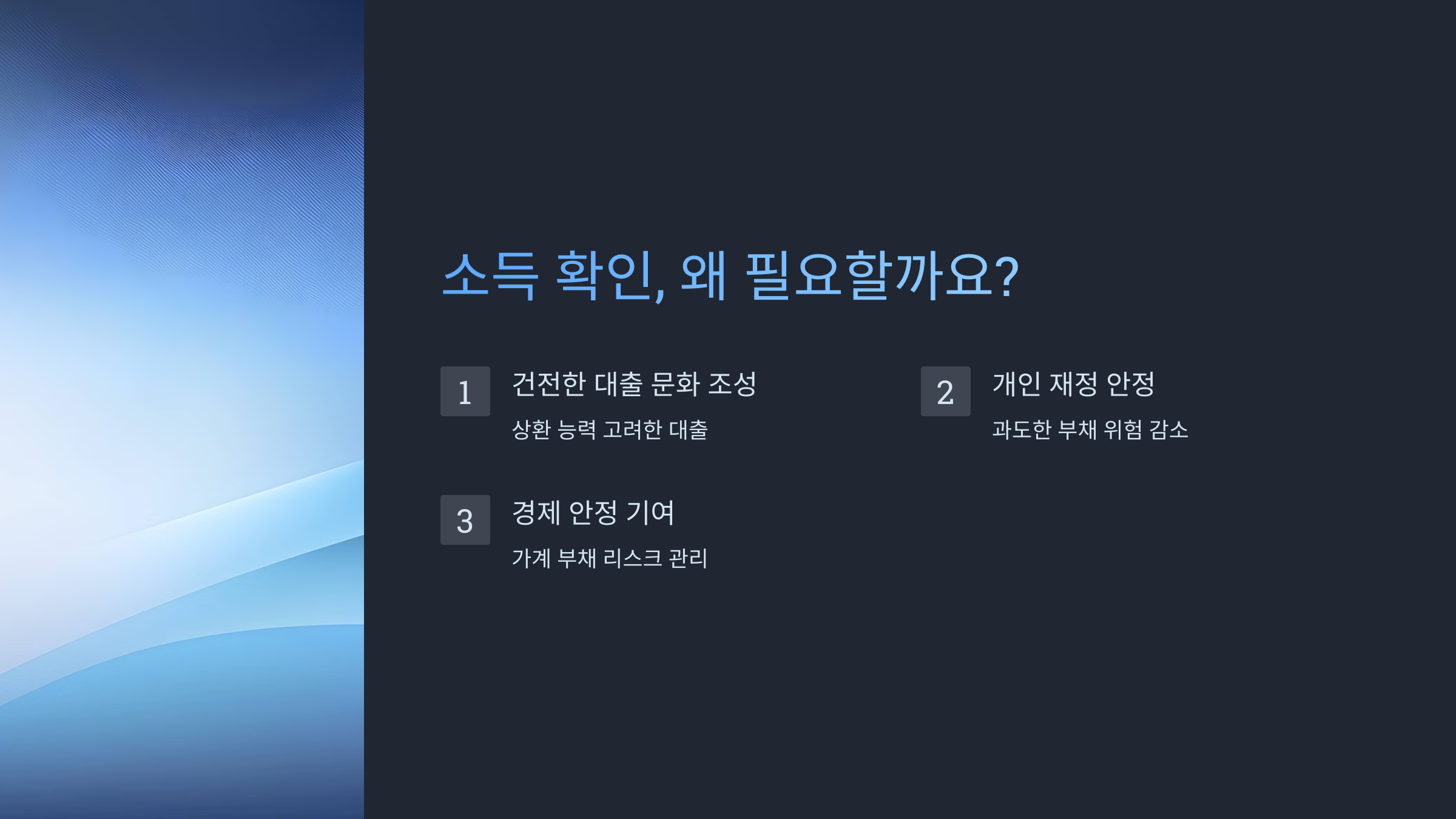 소득 확인, 왜 필요할까요?

1

건전한 대출 문화 조성

상환 능력 고려한 대출

2

개인 재정 안정

과도한 부채 위험 감소

3

경제 안정 기여

가계 부채 리스크 관리